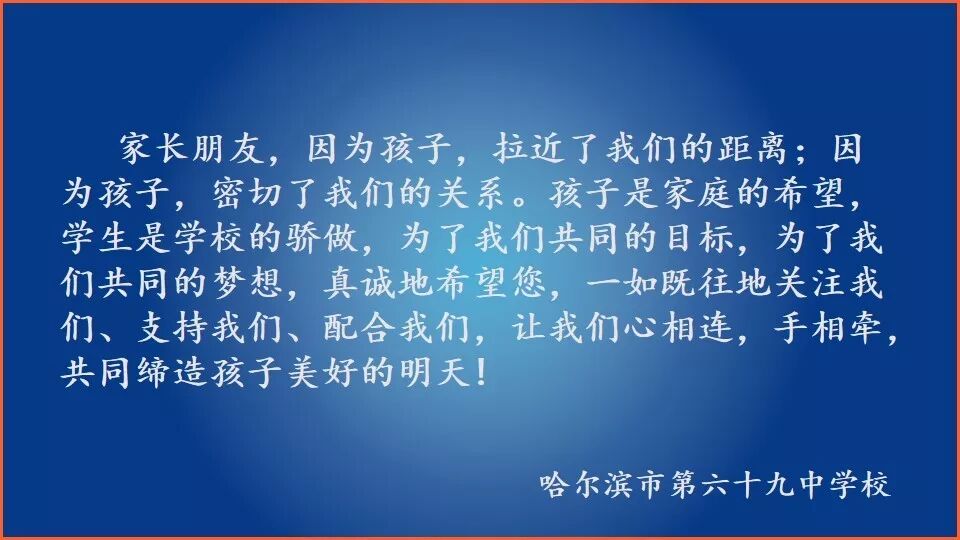 家长朋友，因为孩子，拉近了我们的距离；因为孩子，密切了我们的关系。孩子是家庭的希望，学生是学校的骄傲，为了我们共同的目标，为了我们共同的梦想，真诚地希望您，一如既往地关注我们、支持我们、配合我们，让我们心相连，手相牵，共同缔造孩子美好的明天！

哈尔滨市第六十九中学校